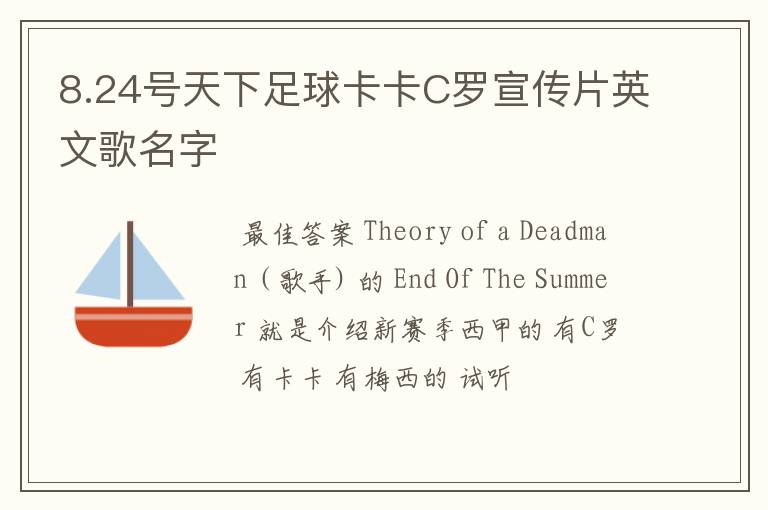 8.24号天下足球卡卡C罗宣传片英文歌名字

最佳答案 Theory of a Deadman（歌手）的 End Of The Summer 就是介绍新赛季西甲的 有C罗 有卡卡 有梅西的 试听